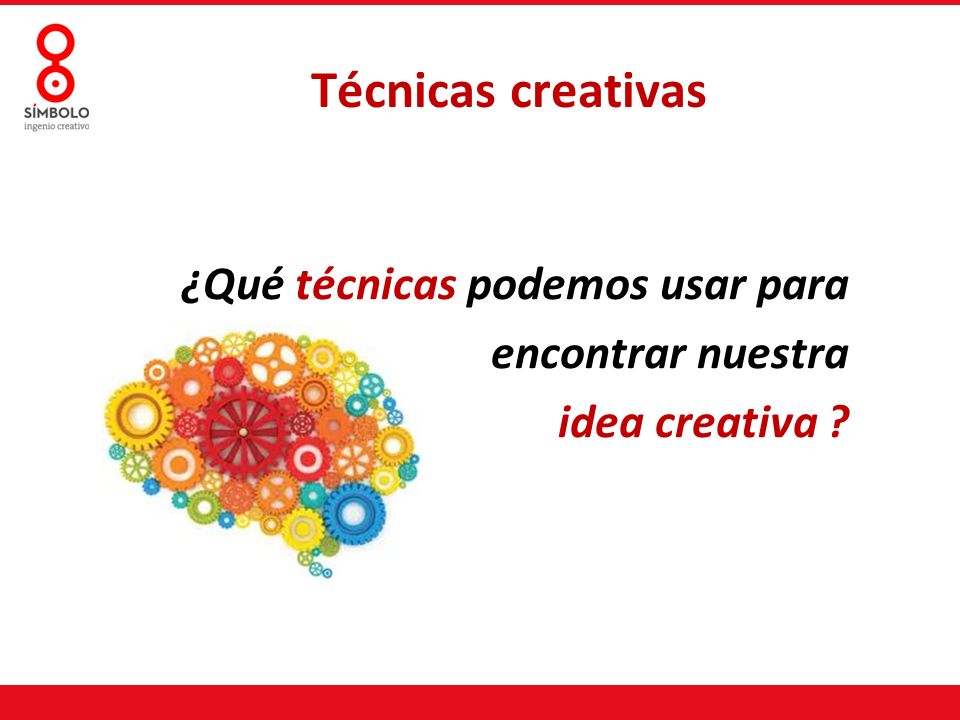 SÍMBOLO
ingenio creativo

Técnicas creativas

¿Qué técnicas podemos usar para encontrar nuestra idea creativa ?